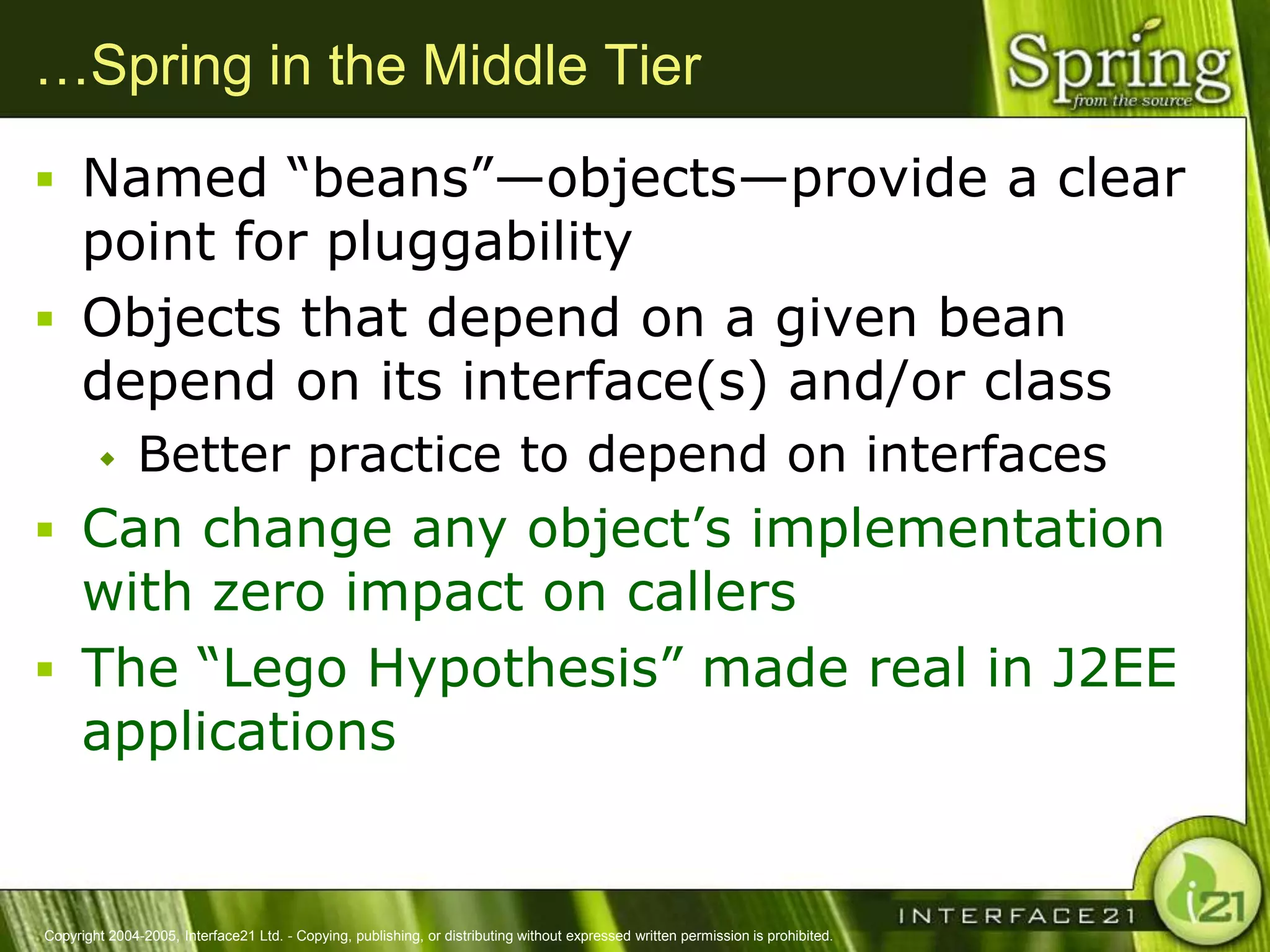 …Spring in the Middle Tier

Spring
from the source

▪ Named “beans”—objects—provide a clear point for pluggability

▪ Objects that depend on a given bean depend on its interface(s) and/or class

◆ Better practice to depend on interfaces

▪ Can change any object’s implementation with zero impact on callers

▪ The “Lego Hypothesis” made real in J2EE applications

INTERFACE21

i21

Copyright 2004-2005, Interface21 Ltd. - Copying, publishing, or distributing without expressed written permission is prohibited.